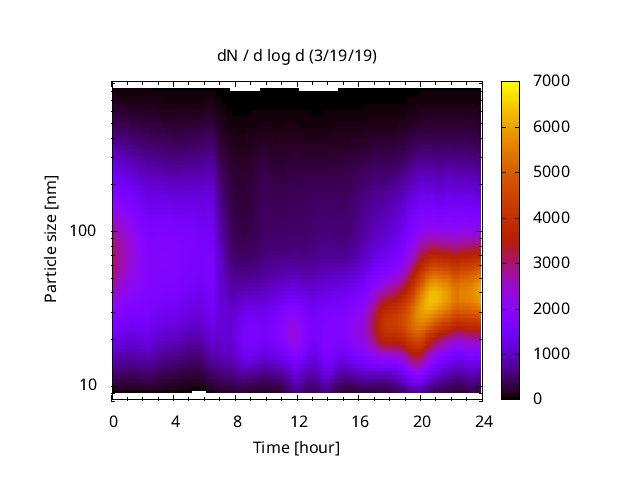 dN / d log d (3/19/19)

Particle size [nm]

100

10

0 4 8 12 16 20 24

Time [hour]

7000
6000
5000
4000
3000
2000
1000
0